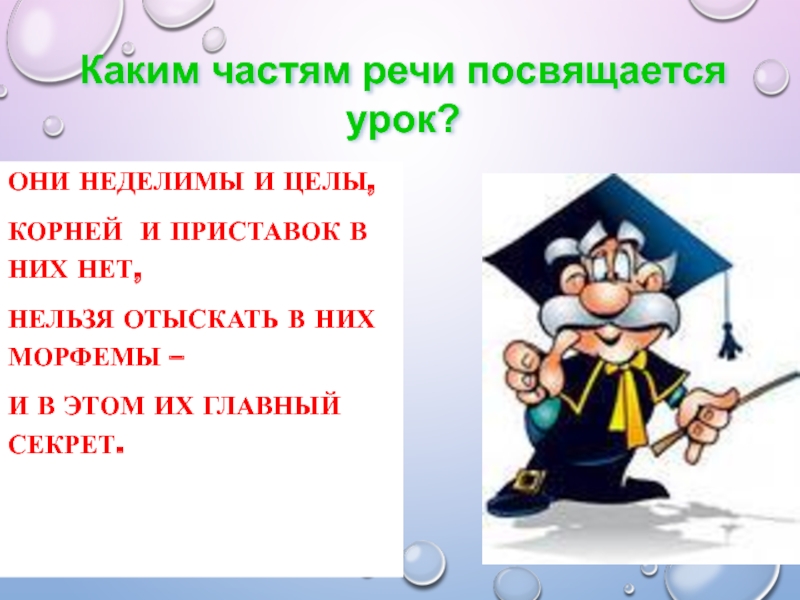 Каким частям речи посвящается урок?

ОНИ НЕДЕЛИМЫ И ЦЕЛЫ,

КОРНЕЙ И ПРИСТАВОК В НИХ НЕТ,

НЕЛЬЗЯ ОТЫСКАТЬ В НИХ МОРФЕМЫ –

И В ЭТОМ ИХ ГЛАВНЫЙ СЕКРЕТ.